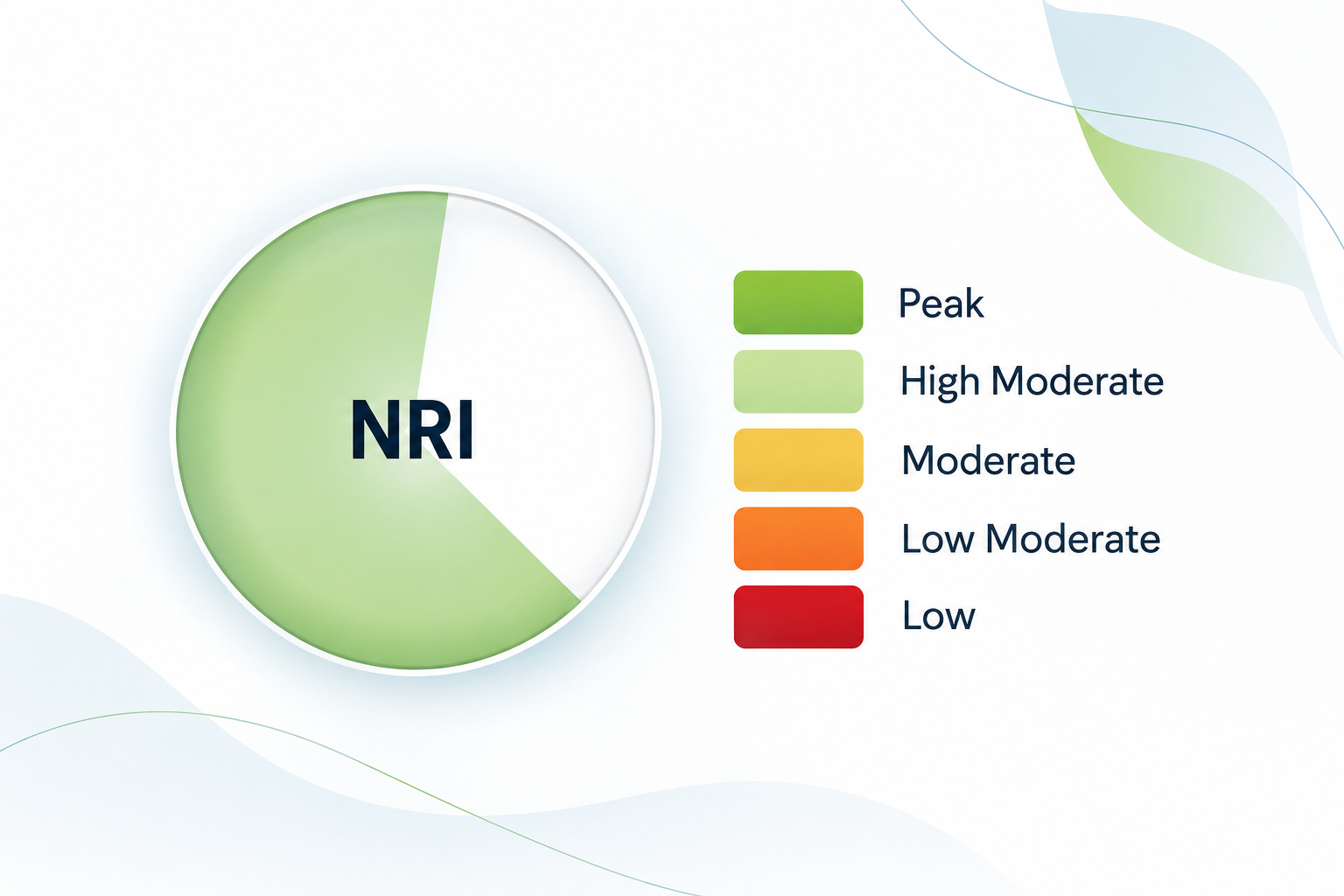 NRI

Peak
High Moderate
Moderate
Low Moderate
Low